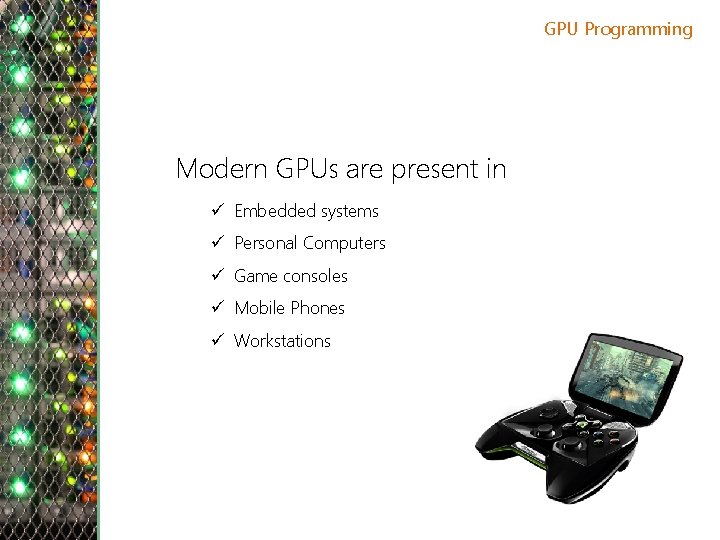 GPU Programming

Modern GPUs are present in

✓ Embedded systems
✓ Personal Computers
✓ Game consoles
✓ Mobile Phones
✓ Workstations